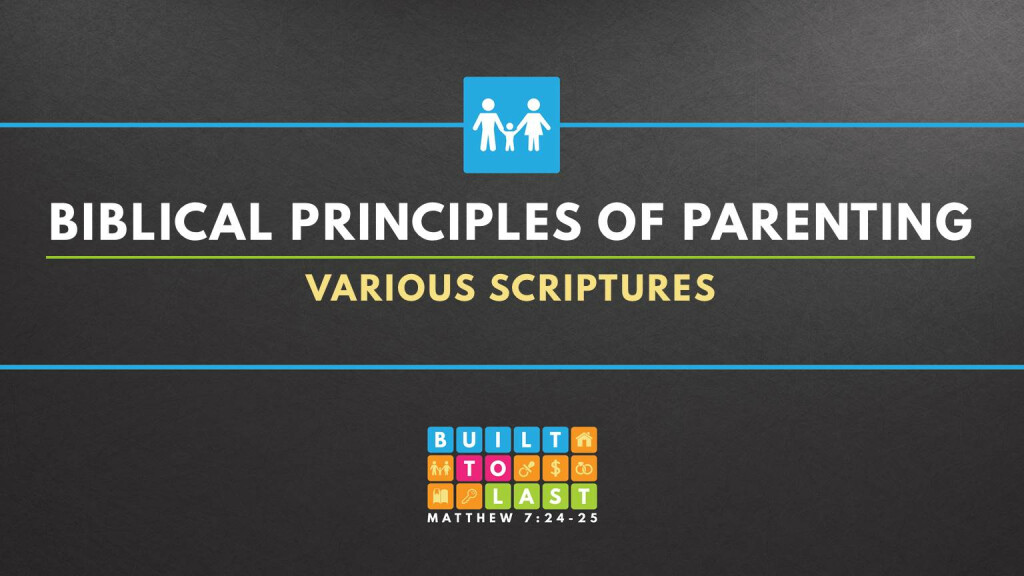 BIBLICAL PRINCIPLES OF PARENTING

VARIOUS SCRIPTURES

BUILT
TO
LAST
MATTHEW 7:24-25